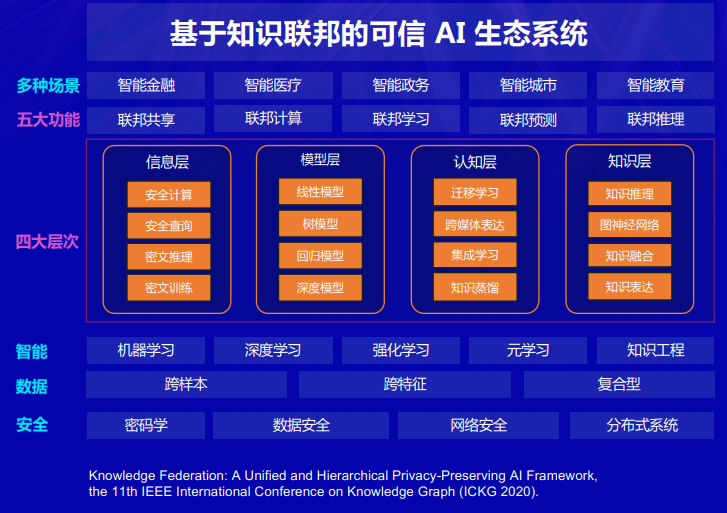 基于知识联邦的可信 AI 生态系统

多种场景 智能金融 智能医疗 智能政务 智能城市 智能教育

五大功能 联邦共享 联邦计算 联邦学习 联邦预测 联邦推理

四大层次

信息层
安全计算
安全查询
密文推理
密文训练

模型层
线性模型
树模型
回归模型
深度模型

认知层
迁移学习
跨媒体表达
集成学习
知识蒸馏

知识层
知识推理
图神经网络
知识融合
知识表达

智能 机器学习 深度学习 强化学习 元学习 知识工程

数据 跨样本 跨特征 复合型

安全 密码学 数据安全 网络安全 分布式系统

Knowledge Federation: A Unified and Hierarchical Privacy-Preserving AI Framework, the 11th IEEE International Conference on Knowledge Graph (ICKG 2020).